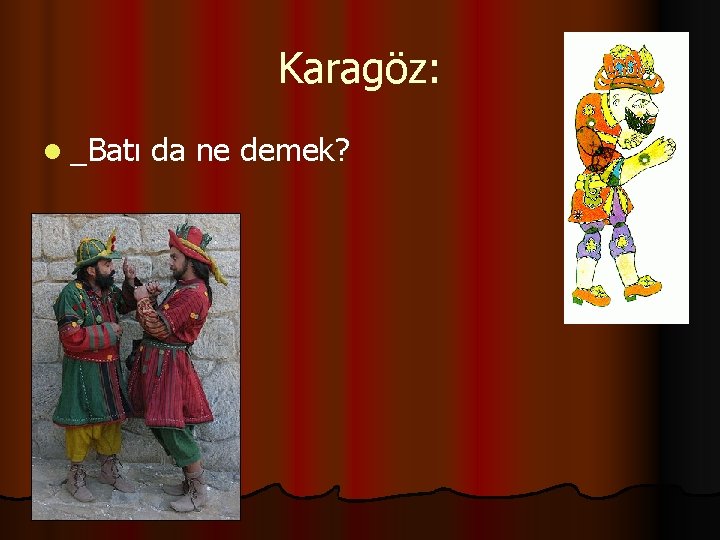 Karagöz:

_Batı da ne demek?